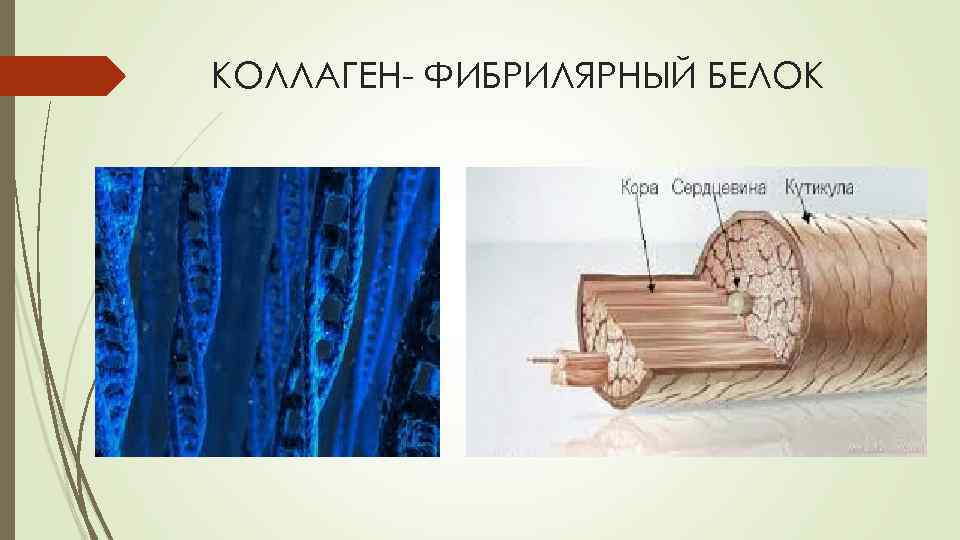 КОЛЛАГЕН- ФИБРИЛЯРНЫЙ БЕЛОК

Кора Сердцевина Кутикула